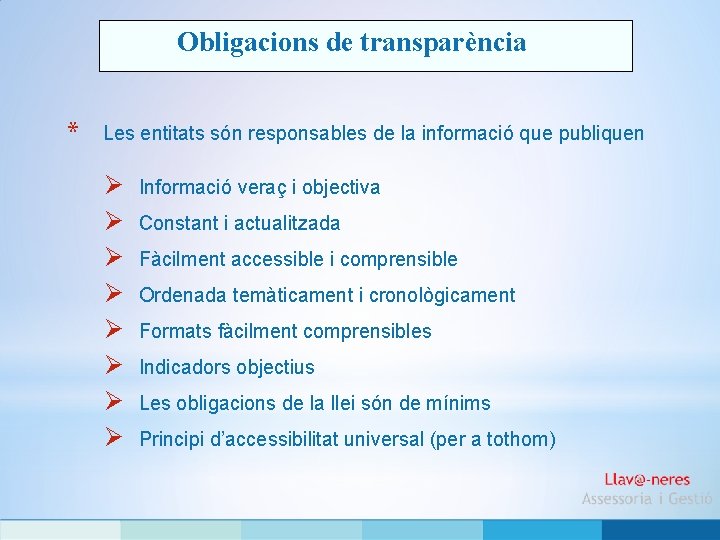 Obligacions de transparència

* Les entitats són responsables de la informació que publiquen

➢ Informació veraç i objectiva
➢ Constant i actualitzada
➢ Fàcilment accessible i comprensible
➢ Ordenada temàticament i cronològicament
➢ Formats fàcilment comprensibles
➢ Indicadors objectius
➢ Les obligacions de la llei són de mínims
➢ Principi d'accessibilitat universal (per a tothom)

Llav@-neres
Assessoria i Gestió